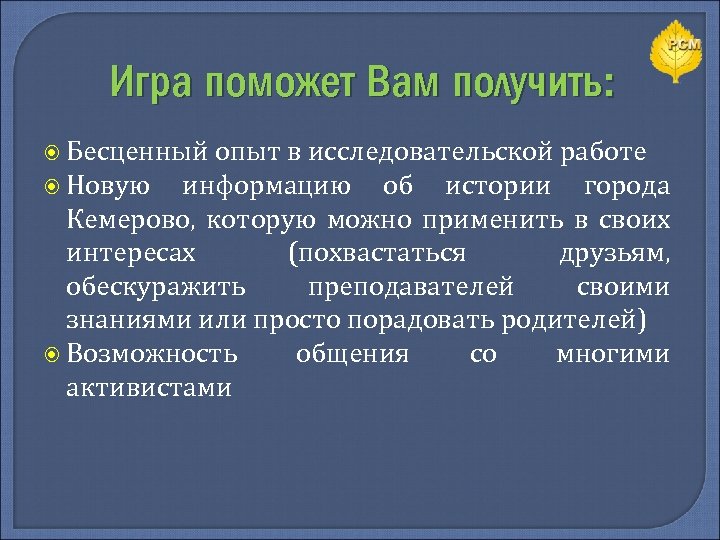 РСМ

Игра поможет Вам получить:

Бесценный опыт в исследовательской работе

Новую информацию об истории города Кемерово, которую можно применить в своих интересах (похвастаться друзьям, обескуражить преподавателей своими знаниями или просто порадовать родителей)

Возможность общения со многими активистами